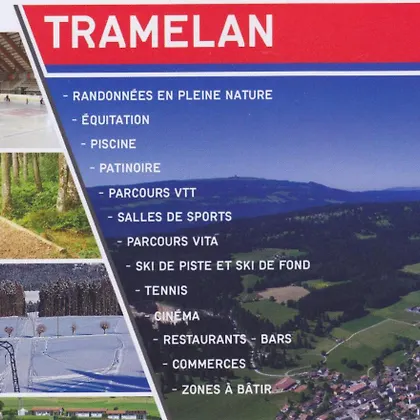 TRAMELAN

- RANDONNÉES EN PLEINE NATURE
- ÉQUITATION
- PISCINE
- PATINOIRE
- PARCOURS VTT
- SALLES DE SPORTS
- PARCOURS VITA
- SKI DE PISTE ET SKI DE FOND
- TENNIS
- CINÉMA
- RESTAURANTS - BARS
- COMMERCES
- ZONES À BÂTIR